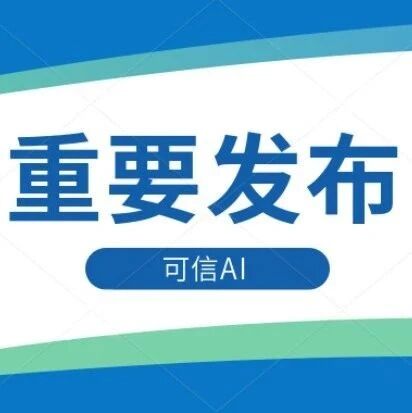 重要发布

可信AI